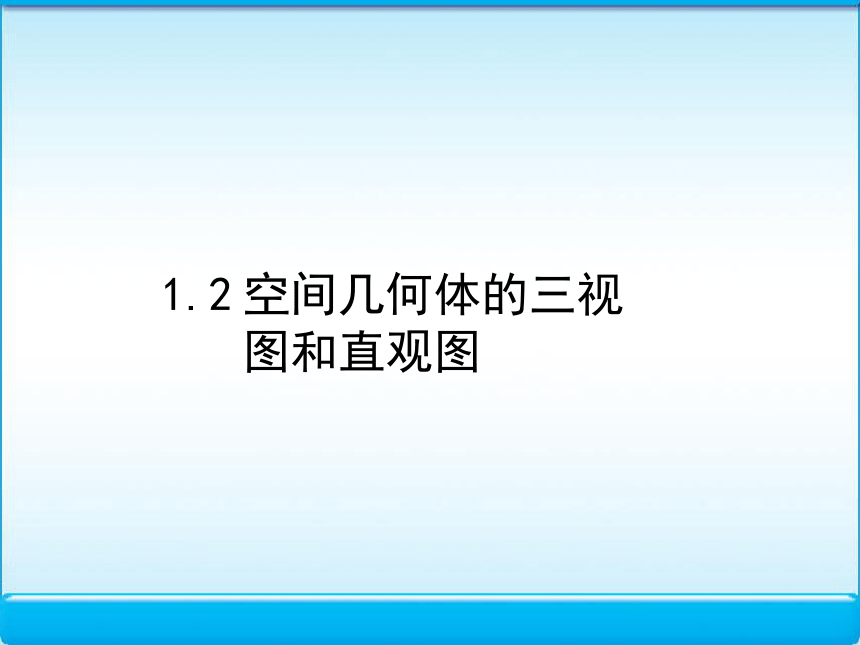 1.2 空间几何体的三视图和直观图